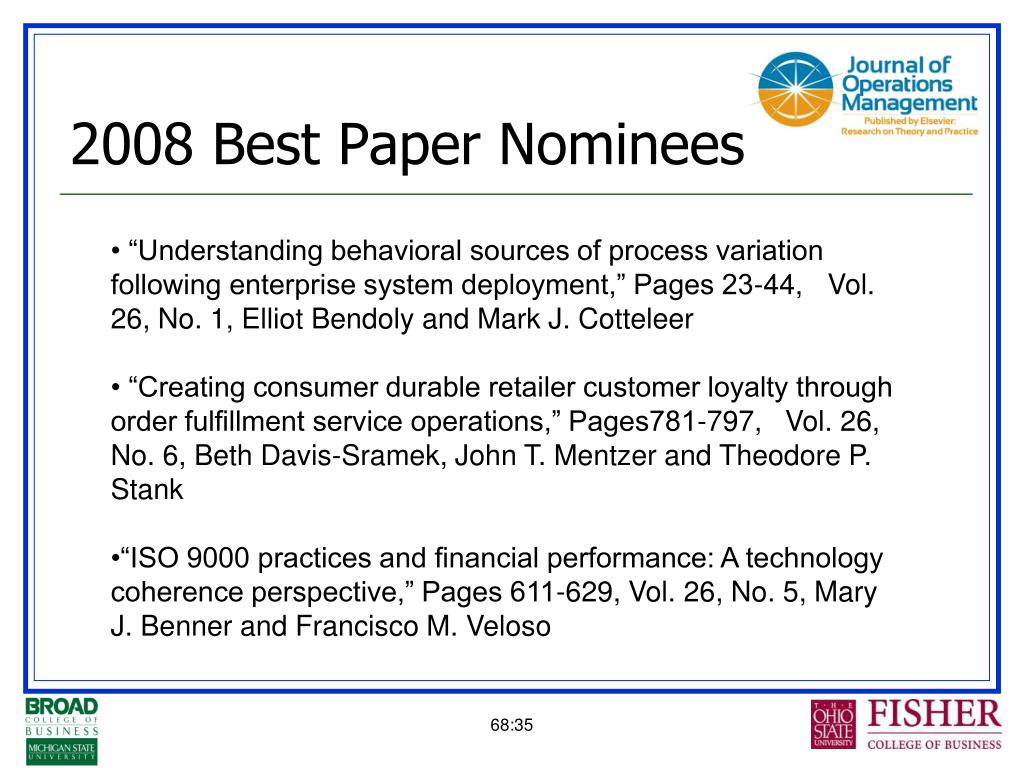 Journal of Operations Management
Published by Elsevier: Research on Theory and Practice

2008 Best Paper Nominees

• “Understanding behavioral sources of process variation following enterprise system deployment,” Pages 23-44, Vol. 26, No. 1, Elliot Bendoly and Mark J. Cotteleer

• “Creating consumer durable retailer customer loyalty through order fulfillment service operations,” Pages781-797, Vol. 26, No. 6, Beth Davis-Sramek, John T. Mentzer and Theodore P. Stank

•“ISO 9000 practices and financial performance: A technology coherence perspective,” Pages 611-629, Vol. 26, No. 5, Mary J. Benner and Francisco M. Veloso

BROAD COLLEGE OF BUSINESS MICHIGAN STATE UNIVERSITY

68:35

THE OHIO STATE UNIVERSITY FISHER COLLEGE OF BUSINESS